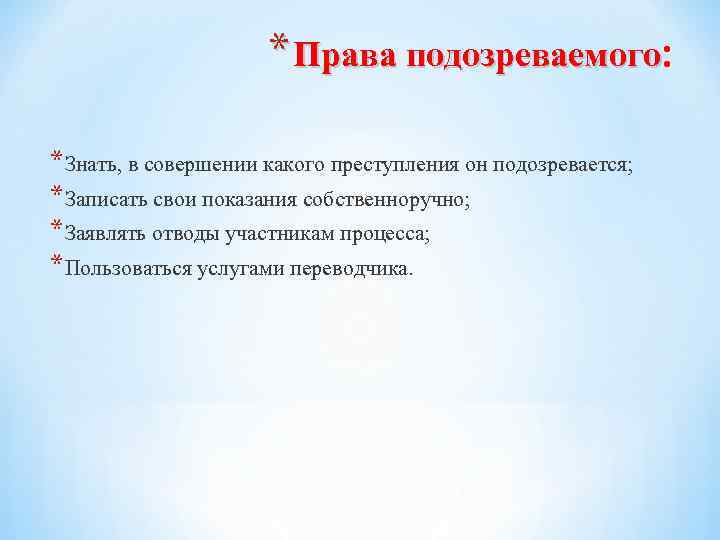 *Права подозреваемого:

*Знать, в совершении какого преступления он подозревается;
*Записать свои показания собственноручно;
*Заявлять отводы участникам процесса;
*Пользоваться услугами переводчика.